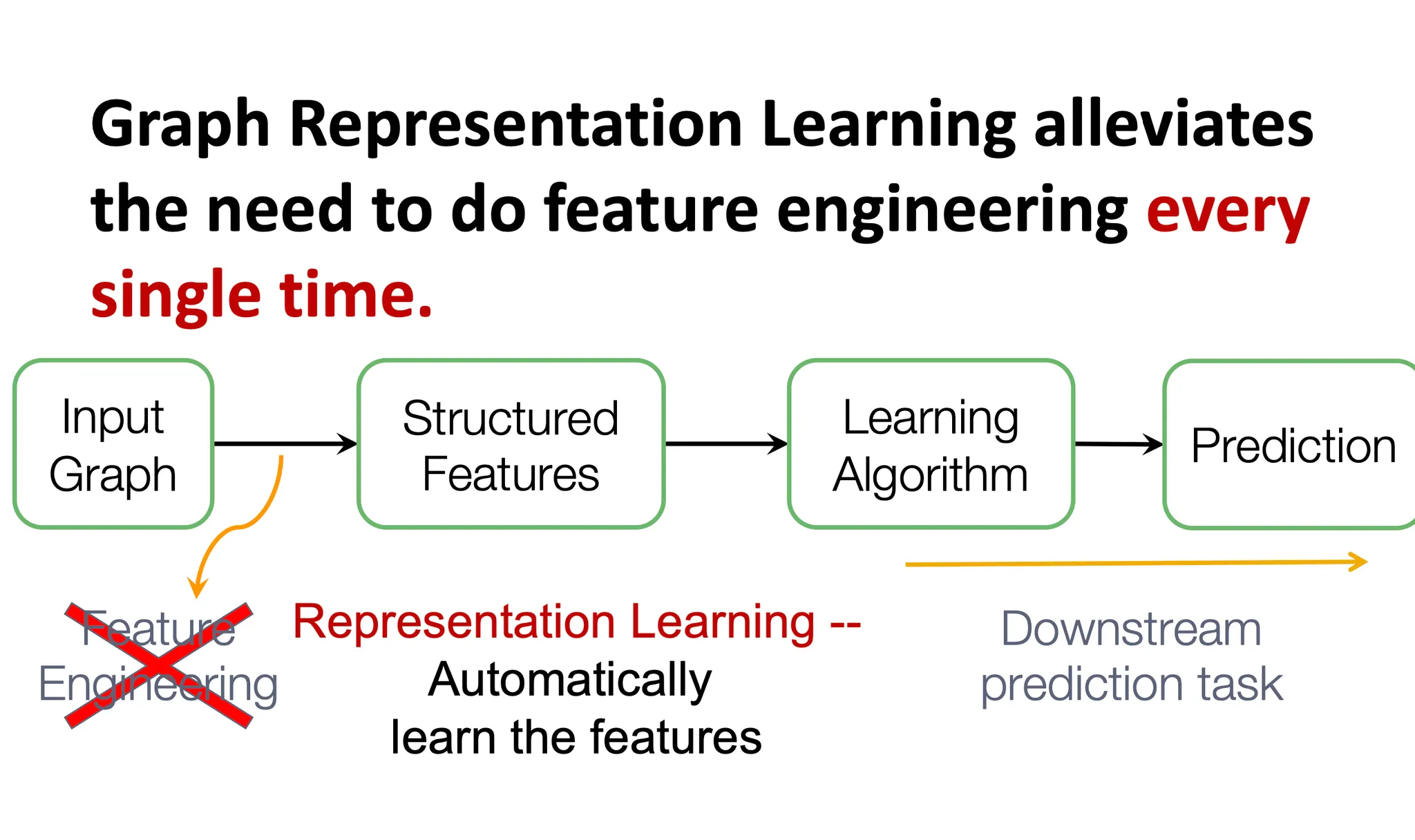 Graph Representation Learning alleviates the need to do feature engineering every single time.

Input Graph

Structured Features

Learning Algorithm

Prediction

Feature Engineering

Representation Learning -- Automatically learn the features

Downstream prediction task